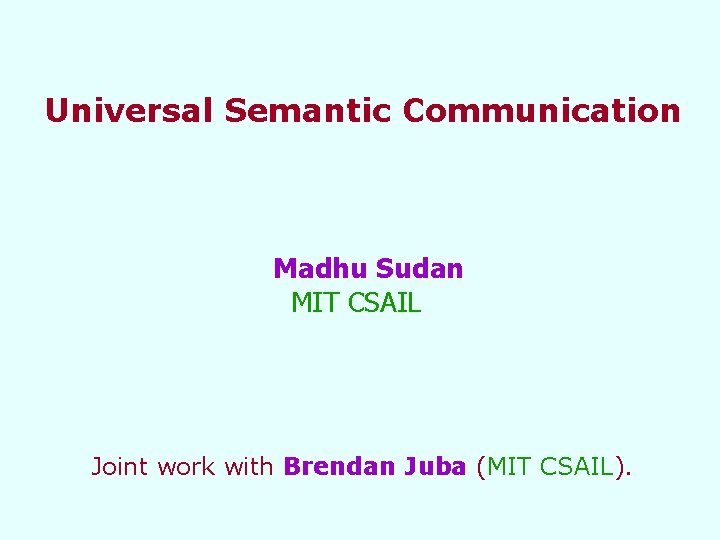 Universal Semantic Communication

Madhu Sudan
MIT CSAIL

Joint work with Brendan Juba (MIT CSAIL).